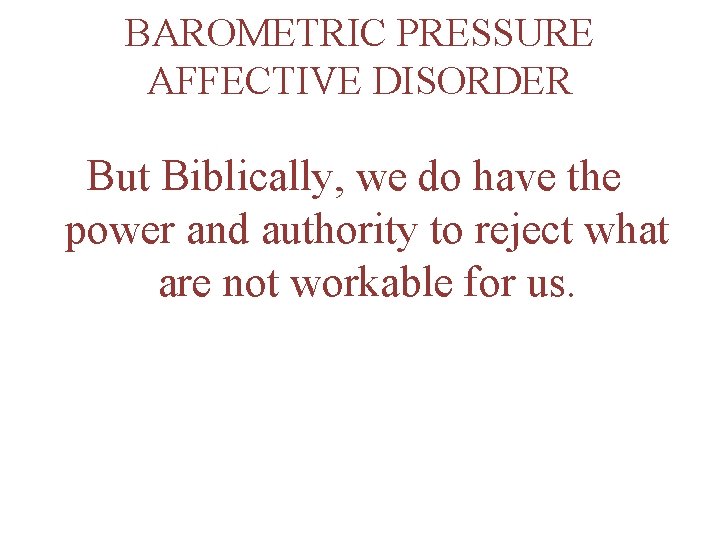 BAROMETRIC PRESSURE AFFECTIVE DISORDER

But Biblically, we do have the power and authority to reject what are not workable for us.